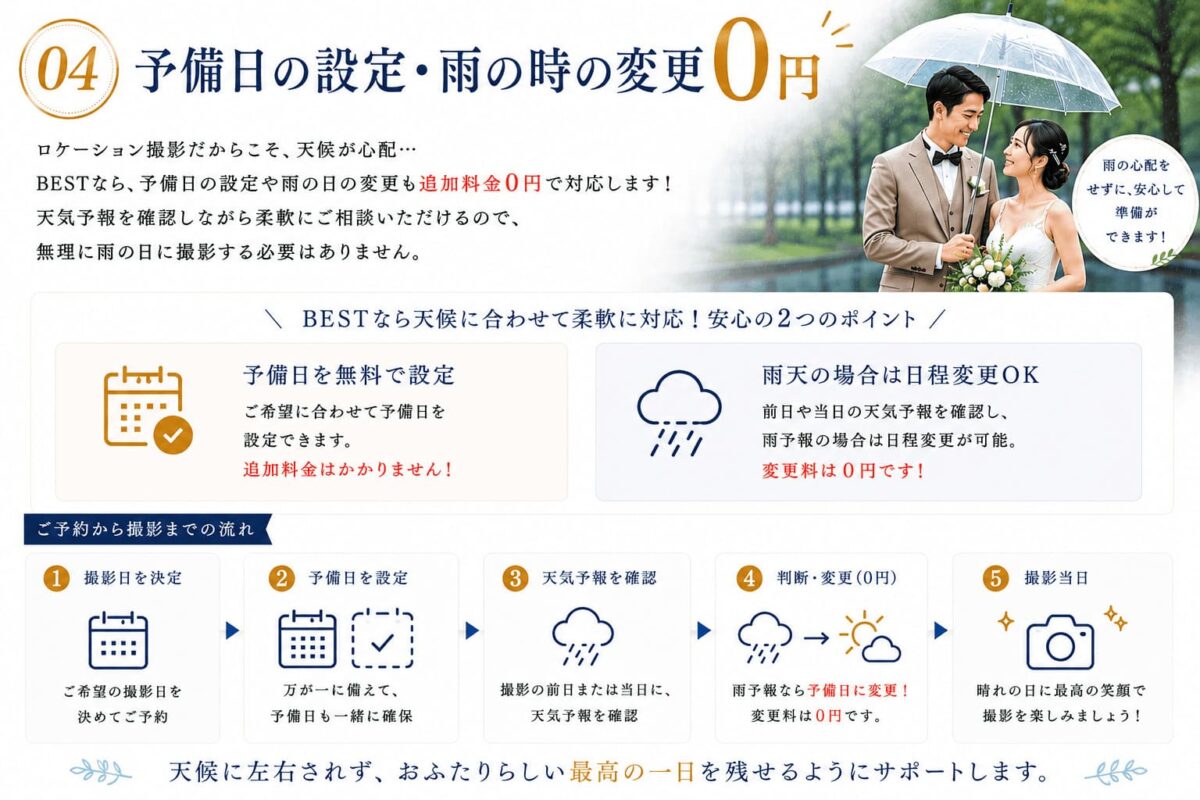 04 予備日の設定・雨の時の変更0円

ロケーション撮影だからこそ、天候が心配…
BESTなら、予備日の設定や雨の日の変更も追加料金0円で対応します！
天気予報を確認しながら柔軟にご相談いただけるので、
無理に雨の日に撮影する必要はありません。

雨の心配をせずに、安心して準備ができます！

＼ BESTなら天候に合わせて柔軟に対応！安心の2つのポイント ／

予備日を無料で設定
ご希望に合わせて予備日を設定できます。
追加料金はかかりません！

雨天の場合は日程変更OK
前日や当日の天気予報を確認し、雨予報の場合は日程変更が可能。
変更料は0円です！

ご予約から撮影までの流れ

1 撮影日を決定
ご希望の撮影日を決めてご予約

2 予備日を設定
万が一に備えて、予備日も一緒に確保

3 天気予報を確認
撮影の前日または当日に、天気予報を確認

4 判断・変更(0円)
雨予報なら予備日に変更！
変更料は0円です。

5 撮影当日
晴れの日に最高の笑顔で撮影を楽しみましょう！

天候に左右されず、おふたりらしい最高の一日を残せるようにサポートします。